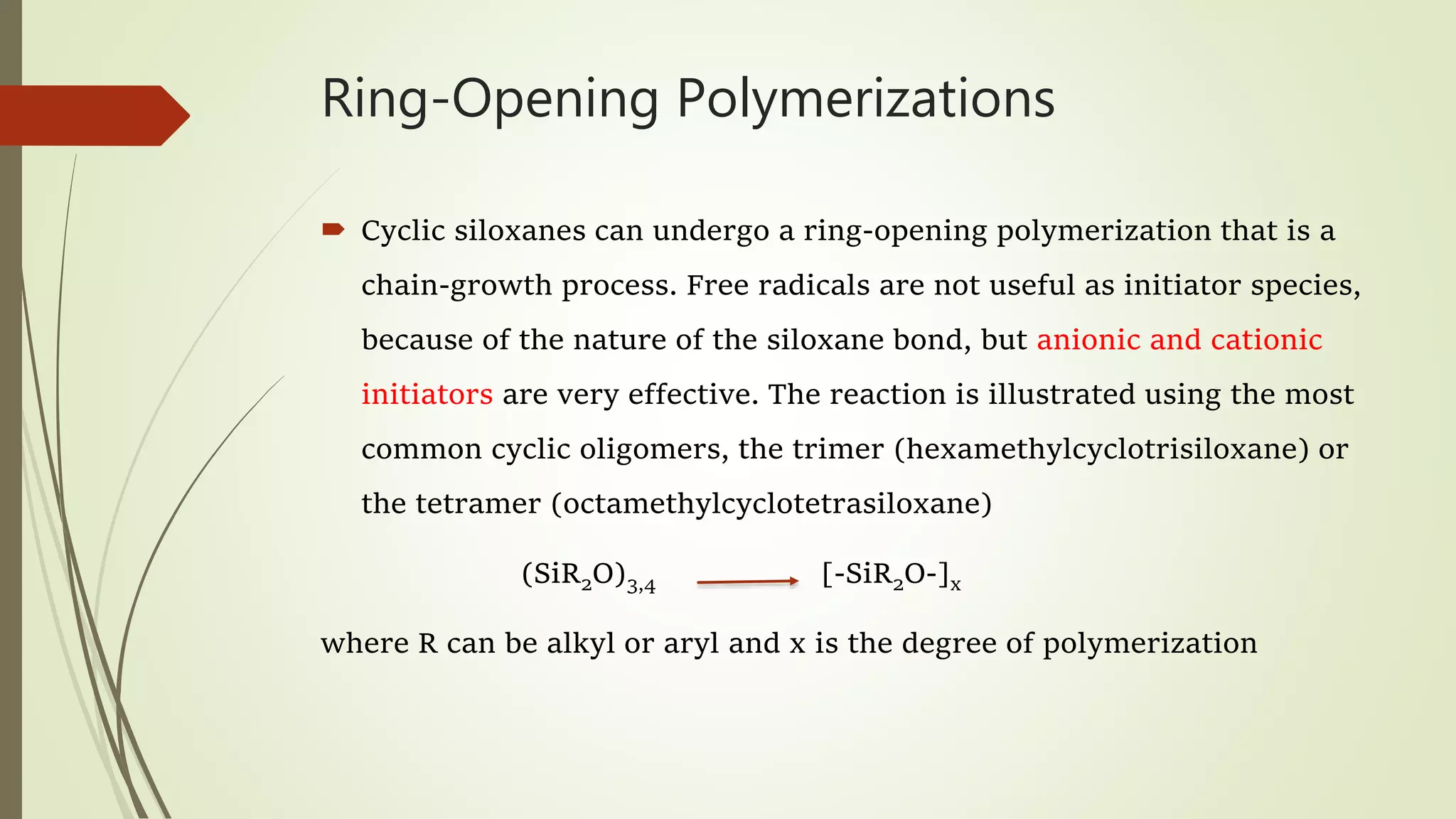 Ring-Opening Polymerizations

Cyclic siloxanes can undergo a ring-opening polymerization that is a chain-growth process. Free radicals are not useful as initiator species, because of the nature of the siloxane bond, but anionic and cationic initiators are very effective. The reaction is illustrated using the most common cyclic oligomers, the trimer (hexamethylcyclotrisiloxane) or the tetramer (octamethylcyclotetrasiloxane)

$(SiR_2O)_{3,4} \longrightarrow [-SiR_2O-]_x$

where R can be alkyl or aryl and x is the degree of polymerization